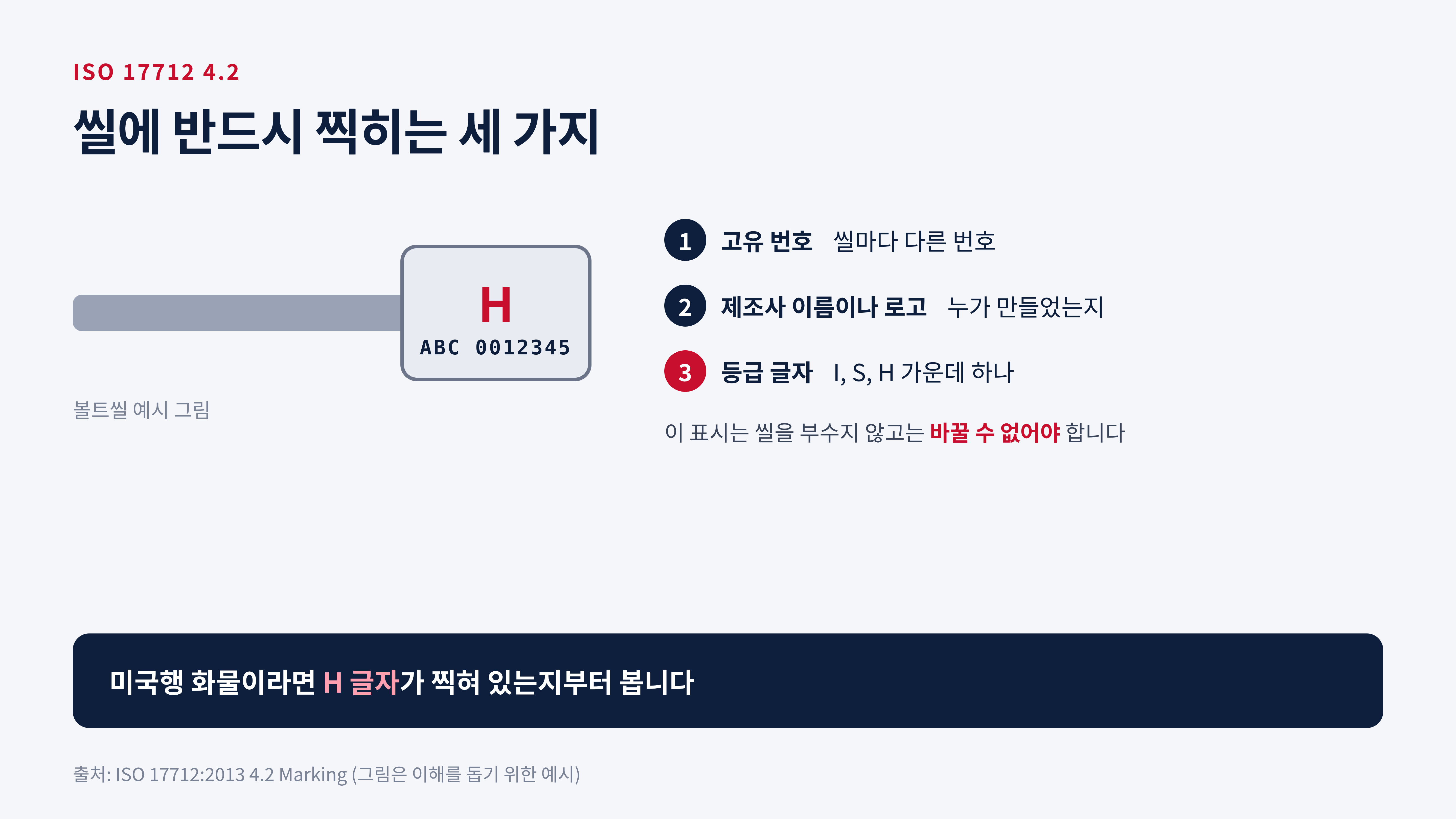 ISO 17712 4.2

씰에 반드시 찍히는 세 가지

H
ABC 0012345

볼트씰 예시 그림

1 고유 번호 씰마다 다른 번호

2 제조사 이름이나 로고 누가 만들었는지

3 등급 글자 I, S, H 가운데 하나

이 표시는 씰을 부수지 않고는 바꿀 수 없어야 합니다

미국행 화물이라면 H 글자가 찍혀 있는지부터 봅니다

출처: ISO 17712:2013 4.2 Marking (그림은 이해를 돕기 위한 예시)